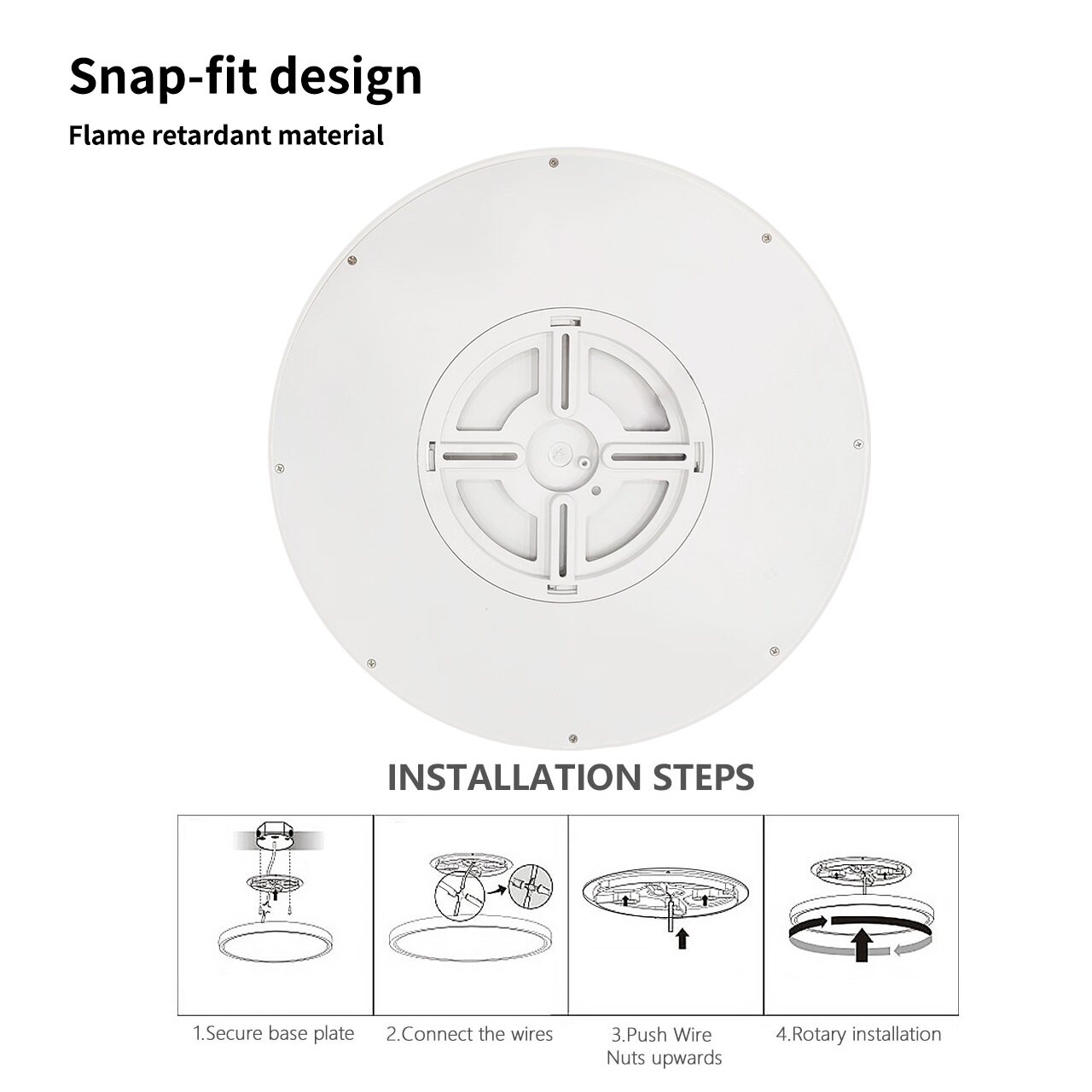 Snap-fit design

Flame retardant material

INSTALLATION STEPS

1.Secure base plate

2.Connect the wires

3.Push Wire Nuts upwards

4.Rotary installation